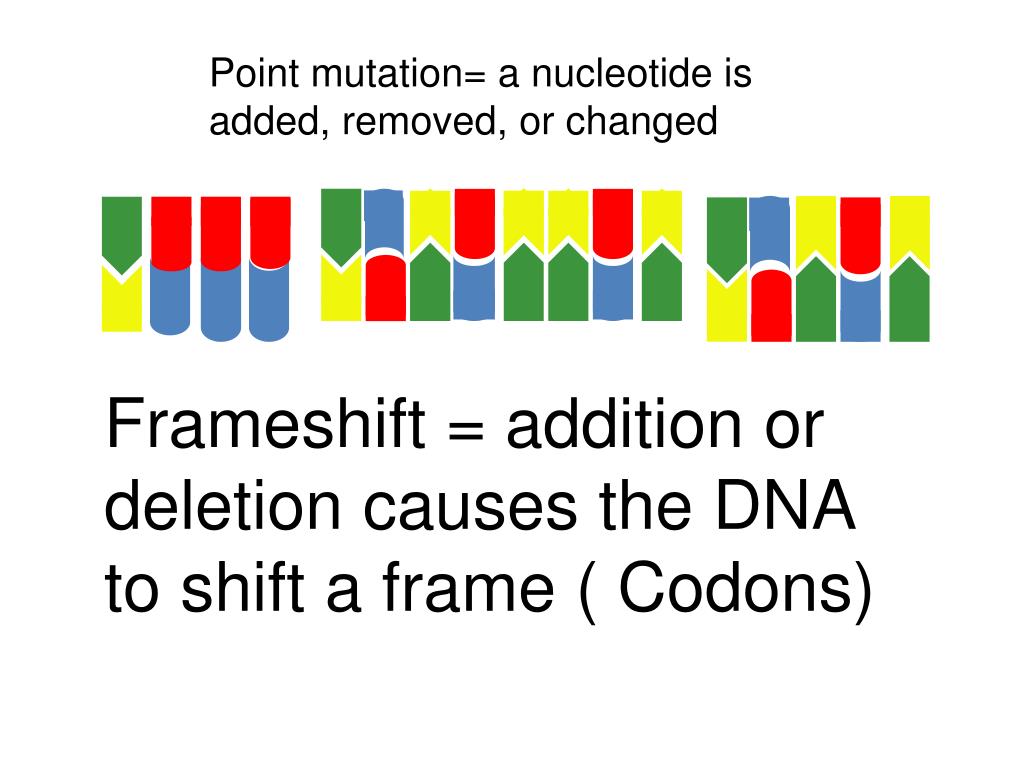 Point mutation= a nucleotide is added, removed, or changed

Frameshift = addition or deletion causes the DNA to shift a frame ( Codons)